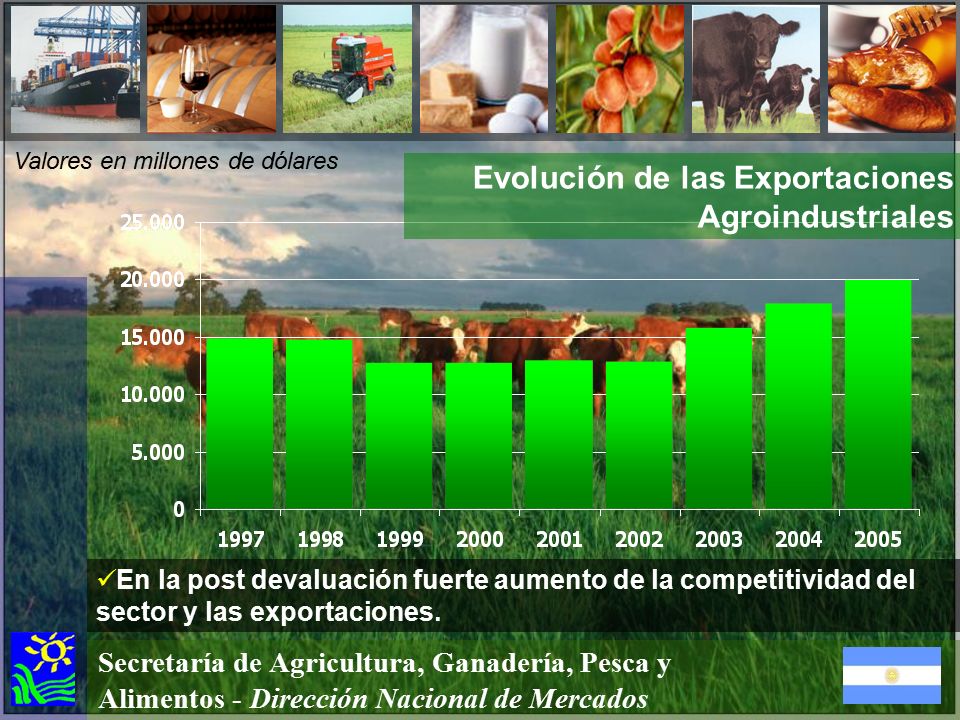 Valores en millones de dólares

Evolución de las Exportaciones Agroindustriales

25.000
20.000
15.000
10.000
5.000
0

1997 1998 1999 2000 2001 2002 2003 2004 2005

✓En la post devaluación fuerte aumento de la competitividad del sector y las exportaciones.

Secretaría de Agricultura, Ganadería, Pesca y Alimentos - Dirección Nacional de Mercados